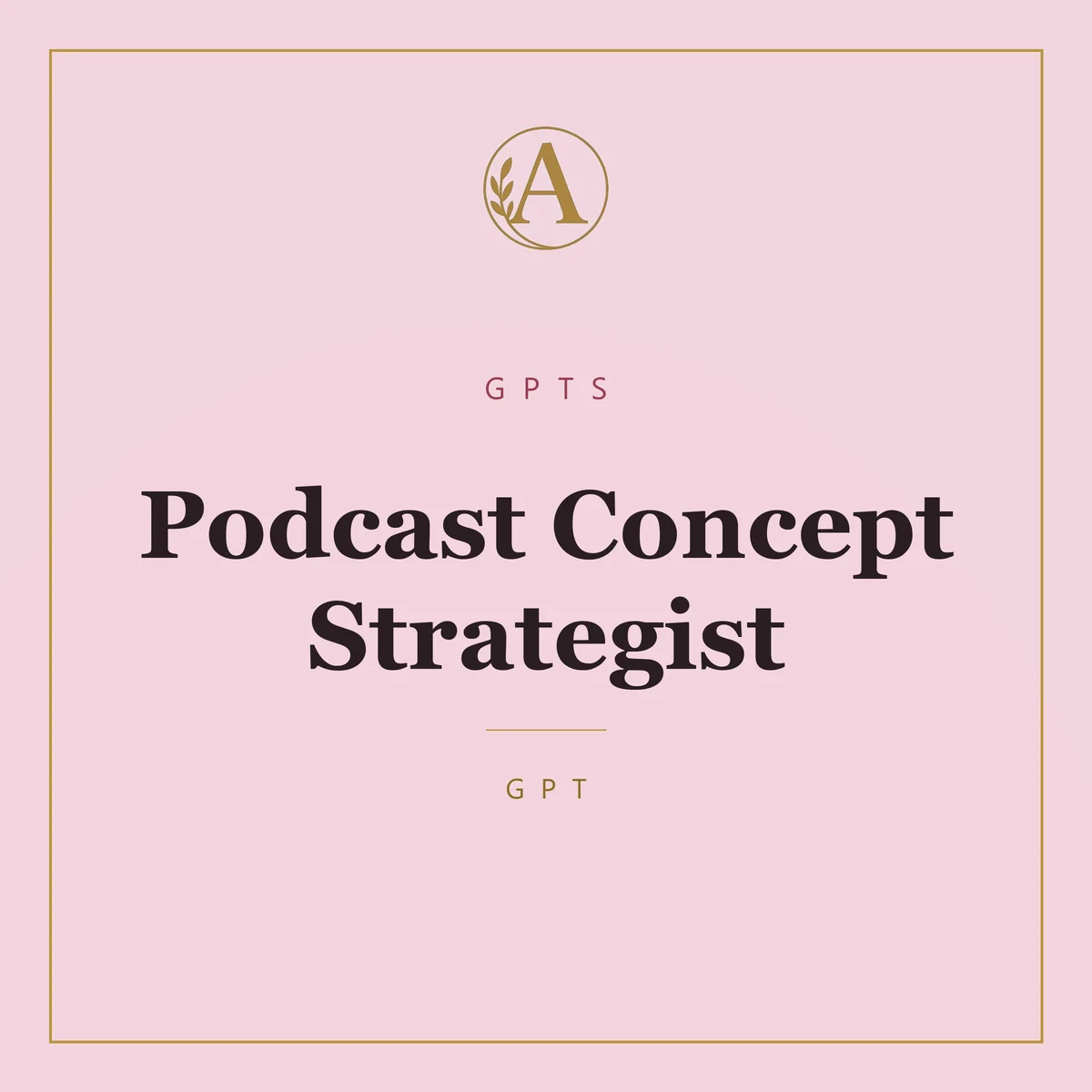 A

GPTS

Podcast Concept Strategist

GPT